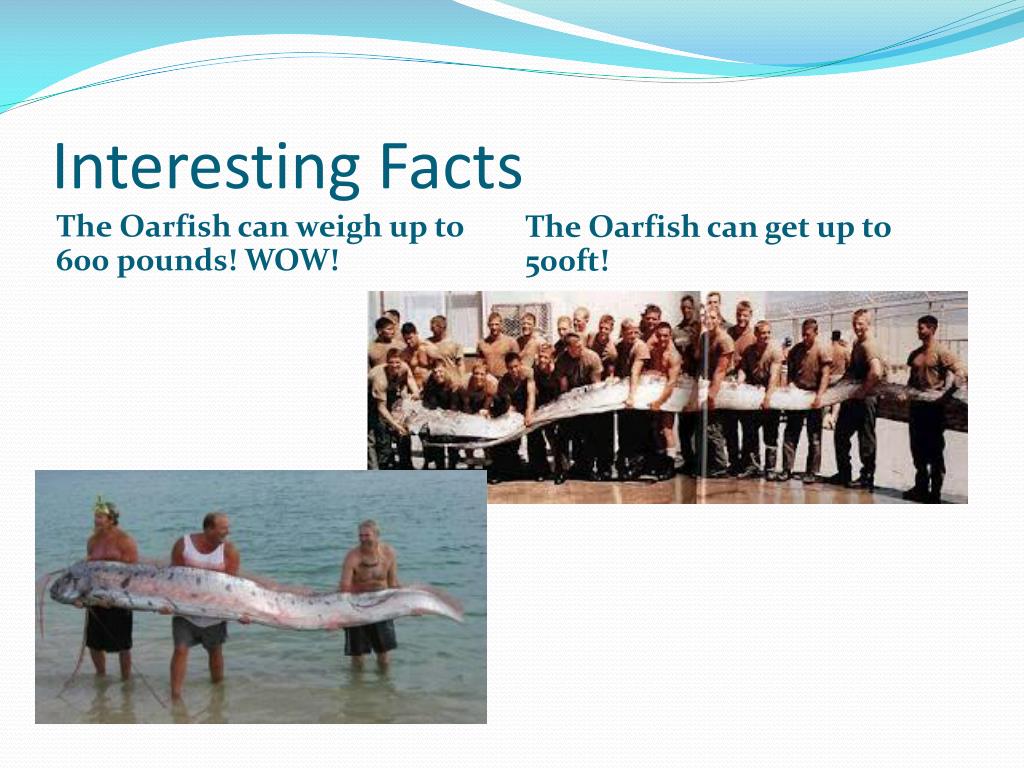 Interesting Facts

The Oarfish can weigh up to 600 pounds! WOW!

The Oarfish can get up to 500ft!